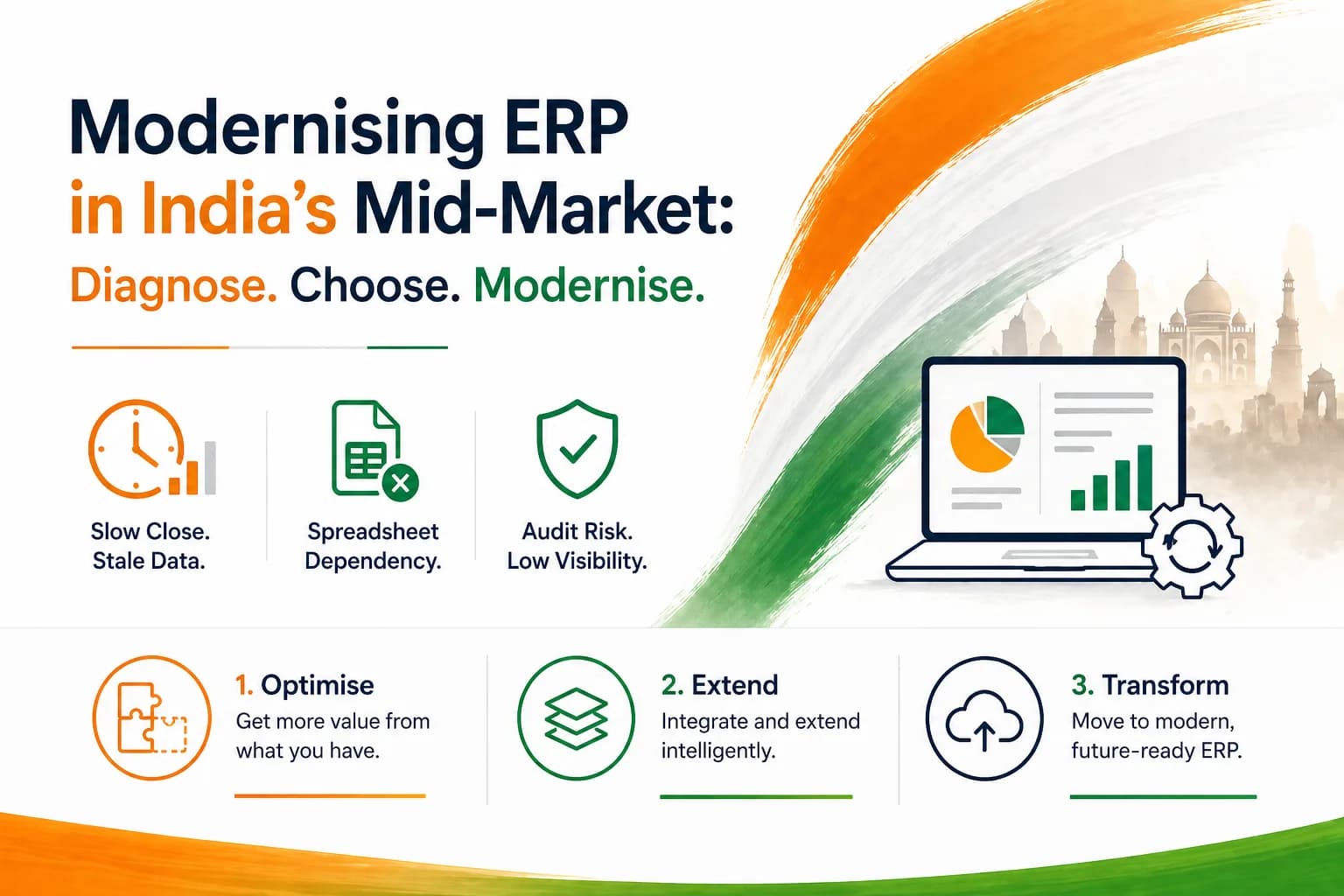 Modernising ERP in India's Mid-Market:

Diagnose. Choose. Modernise.

Slow Close.
Stale Data.

Spreadsheet
Dependency.

Audit Risk.
Low Visibility.

1. Optimise
Get more value from what you have.

2. Extend
Integrate and extend intelligently.

3. Transform
Move to modern, future-ready ERP.